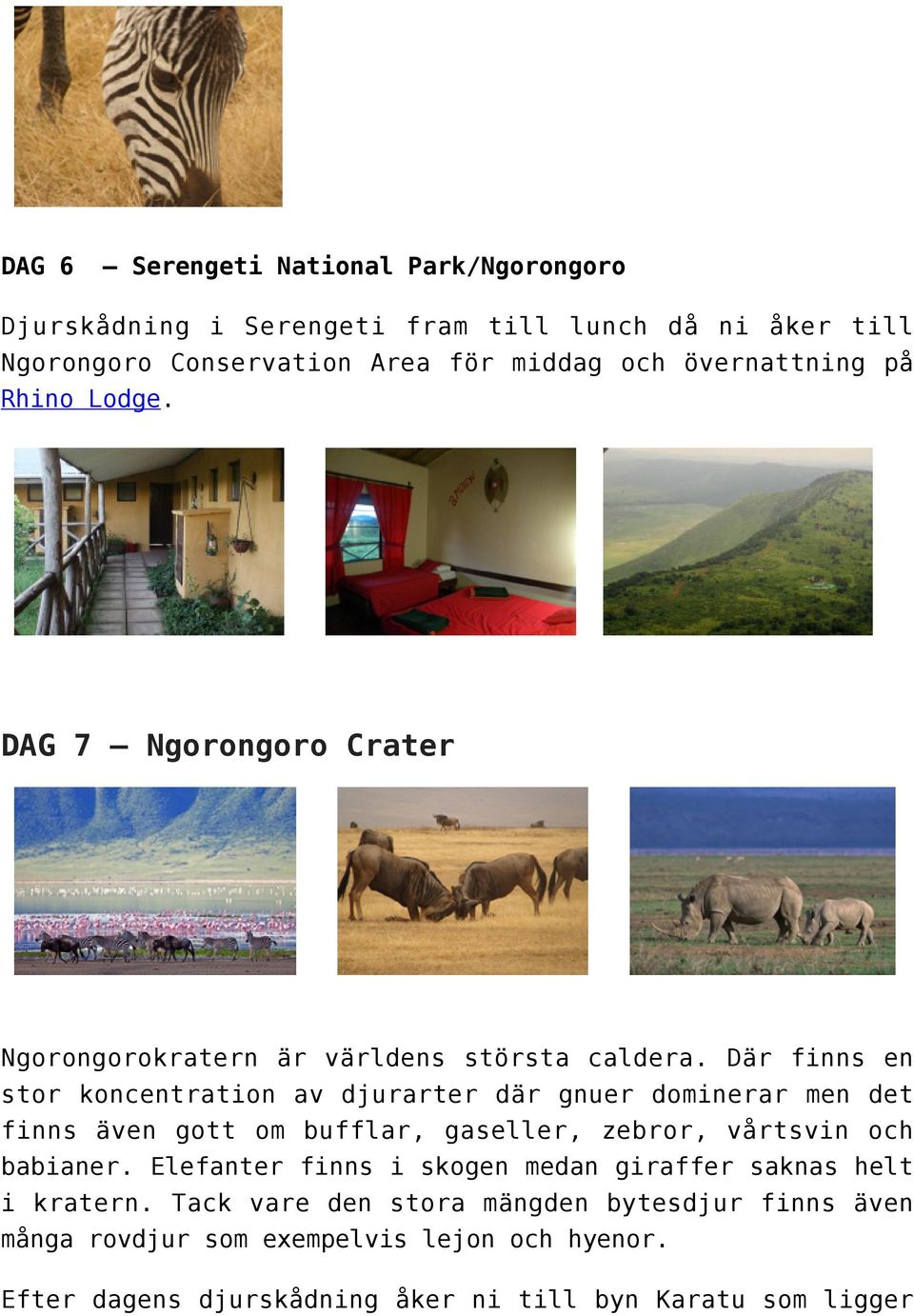 DAG 6 – Serengeti National Park/Ngorongoro

Djurskådning i Serengeti fram till lunch då ni åker till Ngorongoro Conservation Area för middag och övernattning på Rhino Lodge.

DAG 7 – Ngorongoro Crater

Ngorongorokratern är världens största caldera. Där finns en stor koncentration av djurarter där gnuer dominerar men det finns även gott om bufflar, gaseller, zebror, vårtsvin och babianer. Elefanter finns i skogen medan giraffer saknas helt i kratern. Tack vare den stora mängden bytesdjur finns även många rovdjur som exempelvis lejon och hyenor.

Efter dagens djurskådning åker ni till byn Karatu som ligger